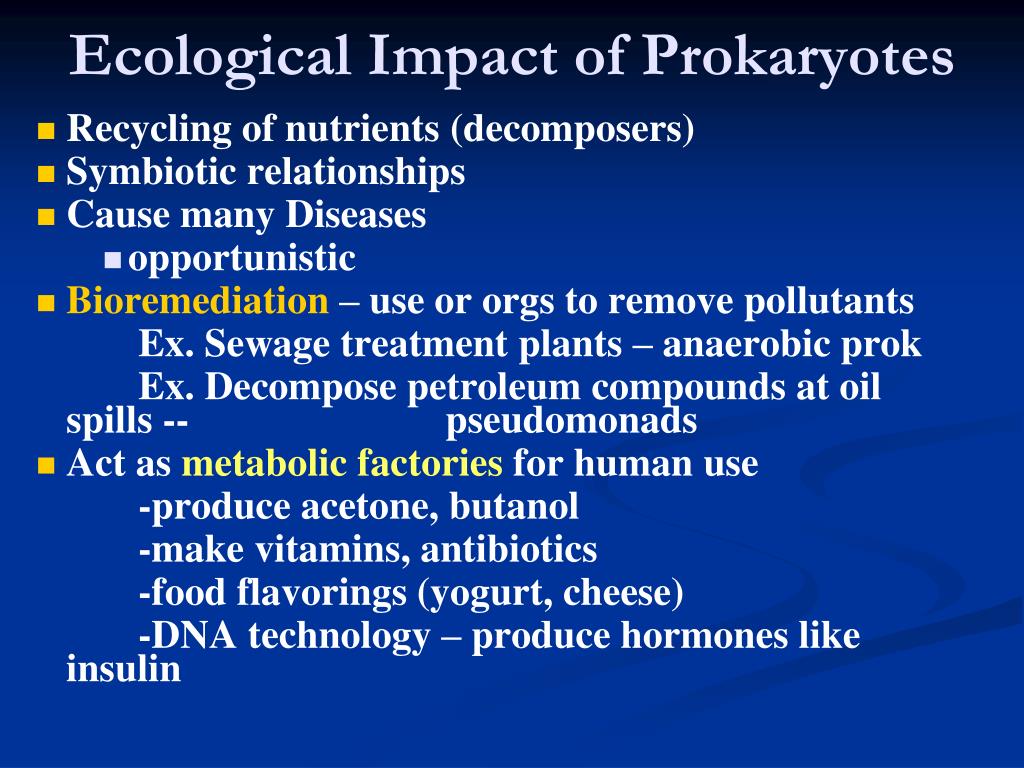 Ecological Impact of Prokaryotes

Recycling of nutrients (decomposers)

Symbiotic relationships

Cause many Diseases

opportunistic

Bioremediation – use or orgs to remove pollutants

Ex. Sewage treatment plants – anaerobic prok

Ex. Decompose petroleum compounds at oil spills -- pseudomonads

Act as metabolic factories for human use

-produce acetone, butanol

-make vitamins, antibiotics

-food flavorings (yogurt, cheese)

-DNA technology – produce hormones like insulin